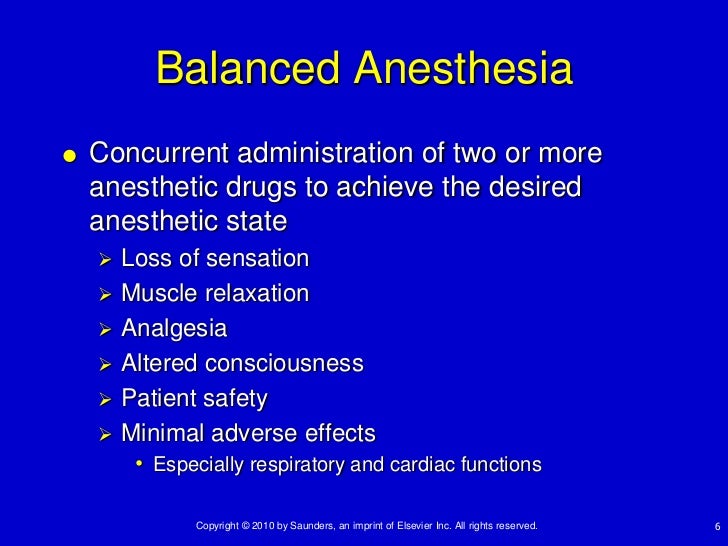 Balanced Anesthesia

● Concurrent administration of two or more anesthetic drugs to achieve the desired anesthetic state

➢ Loss of sensation
➢ Muscle relaxation
➢ Analgesia
➢ Altered consciousness
➢ Patient safety
➢ Minimal adverse effects
• Especially respiratory and cardiac functions

Copyright © 2010 by Saunders, an imprint of Elsevier Inc. All rights reserved.

6